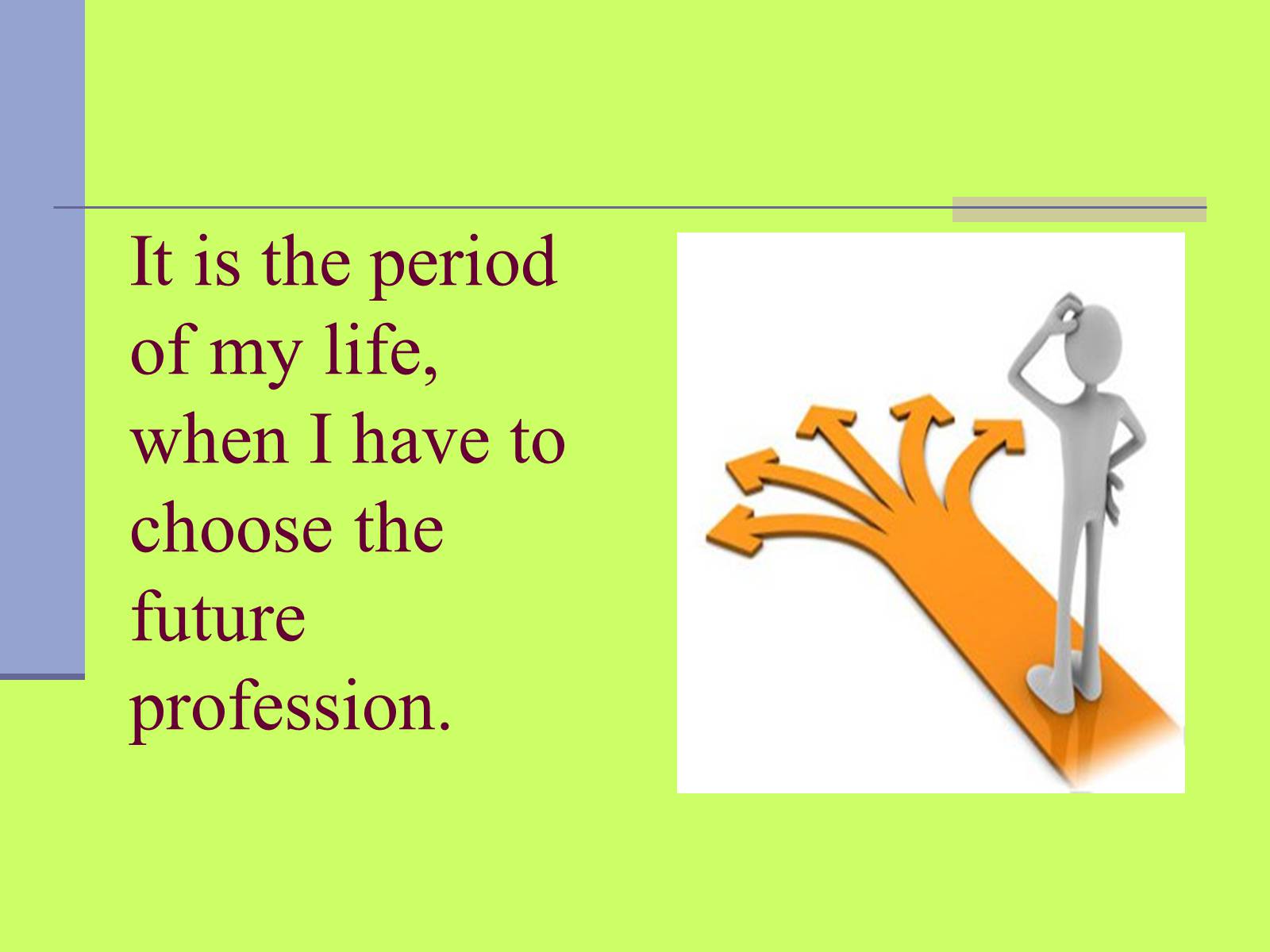 It is the period of my life, when I have to choose the future profession.